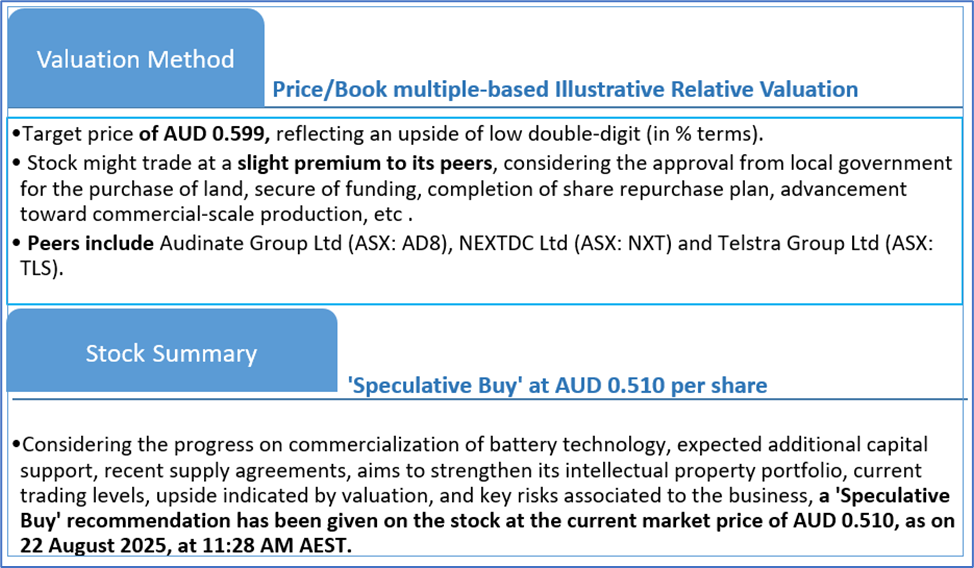 Valuation Method

Price/Book multiple-based Illustrative Relative Valuation

•Target price of AUD 0.599, reflecting an upside of low double-digit (in % terms).

• Stock might trade at a slight premium to its peers, considering the approval from local government for the purchase of land, secure of funding, completion of share repurchase plan, advancement toward commercial-scale production, etc .

• Peers include Audinate Group Ltd (ASX: AD8), NEXTDC Ltd (ASX: NXT) and Telstra Group Ltd (ASX: TLS).

Stock Summary

'Speculative Buy' at AUD 0.510 per share

•Considering the progress on commercialization of battery technology, expected additional capital support, recent supply agreements, aims to strengthen its intellectual property portfolio, current trading levels, upside indicated by valuation, and key risks associated to the business, a 'Speculative Buy' recommendation has been given on the stock at the current market price of AUD 0.510, as on 22 August 2025, at 11:28 AM AEST.